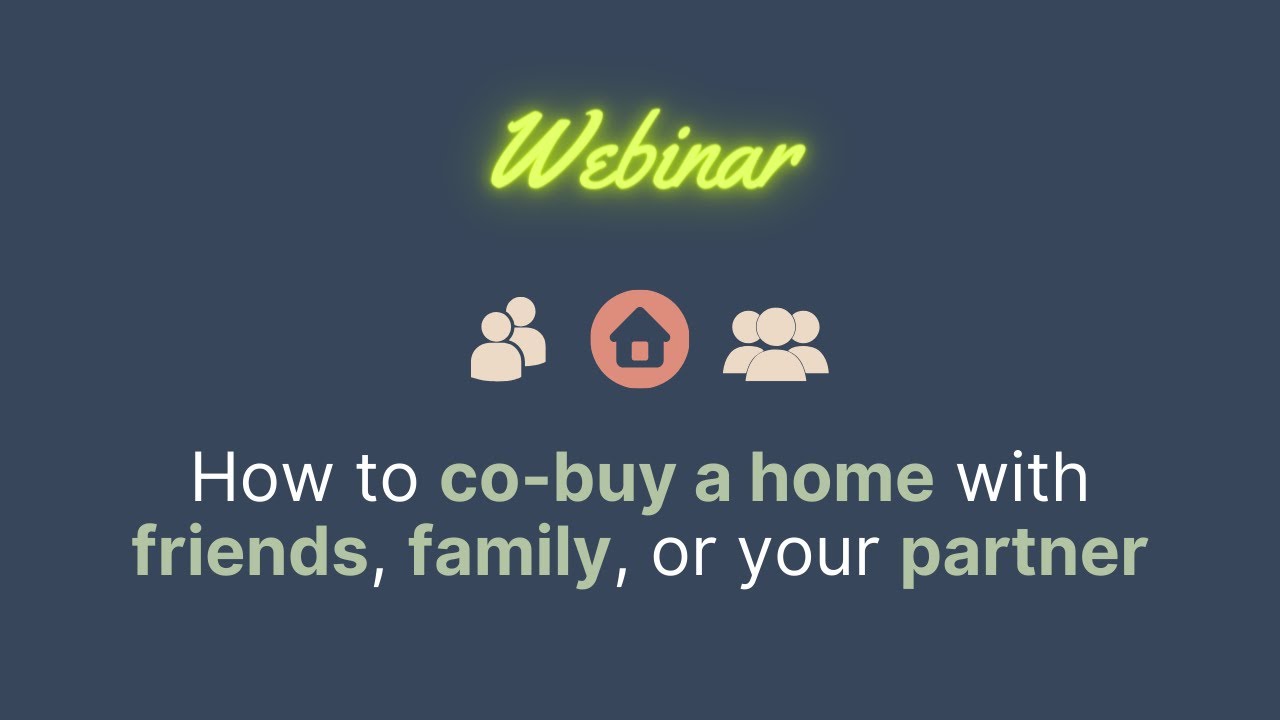 Webinar

How to co-buy a home with friends, family, or your partner